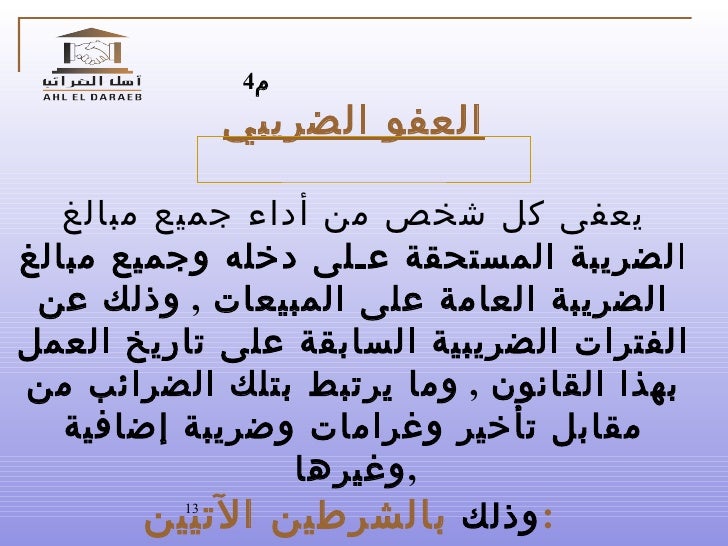 أهل الضرائب
AHL EL DARAEB

م4

العفو الضريبي

يعفى كل شخص من أداء جميع مبالغ الضريبة المستحقة على دخله وجميع مبالغ الضريبة العامة على المبيعات , وذلك عن الفترات الضريبية السابقة على تاريخ العمل بهذا القانون , وما يرتبط بتلك الضرائب من مقابل تأخير وغرامات وضريبة إضافية وغيرها,

وذلك بالشرطين الآتيين:

13